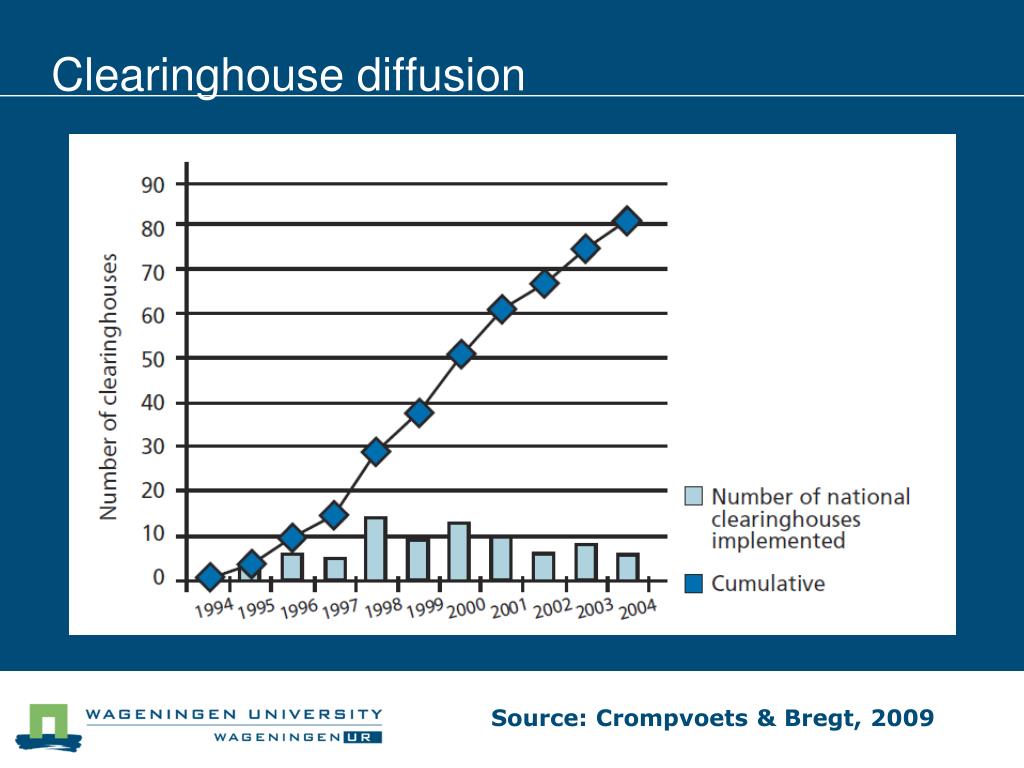 Clearinghouse diffusion

Number of clearinghouses

90
80
70
60
50
40
30
20
10
0

1994 1995 1996 1997 1998 1999 2000 2001 2002 2003 2004

Number of national clearinghouses implemented

Cumulative

WAGENINGEN UNIVERSITY
WAGENINGEN UR

Source: Crompvoets & Bregt, 2009